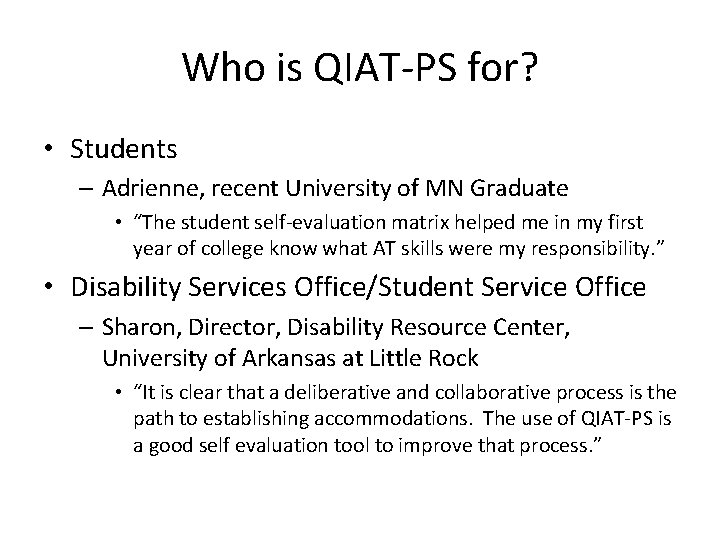 Who is QIAT-PS for?

• Students

– Adrienne, recent University of MN Graduate

• "The student self-evaluation matrix helped me in my first year of college know what AT skills were my responsibility."

• Disability Services Office/Student Service Office

– Sharon, Director, Disability Resource Center, University of Arkansas at Little Rock

• "It is clear that a deliberative and collaborative process is the path to establishing accommodations. The use of QIAT-PS is a good self evaluation tool to improve that process."